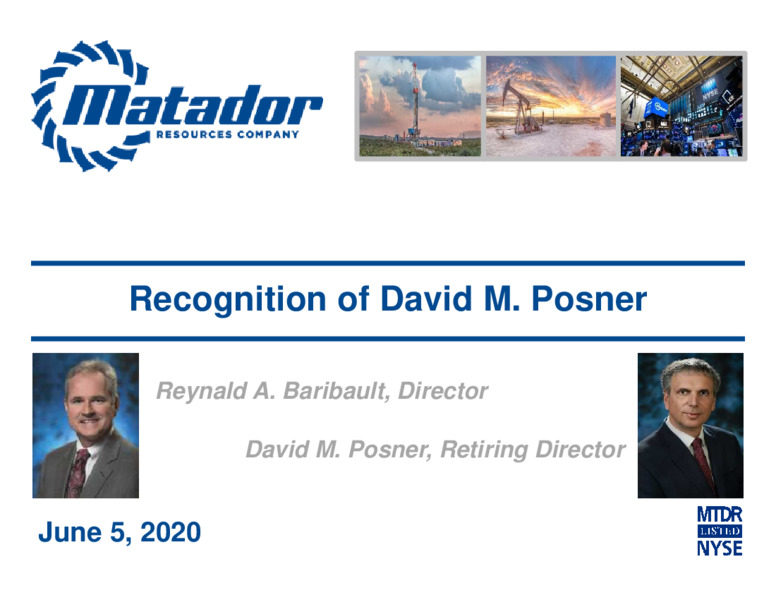 Matador
RESOURCES COMPANY

NYSE

Recognition of David M. Posner

Reynald A. Baribault, Director

David M. Posner, Retiring Director

June 5, 2020

MTDR
LISTED
NYSE